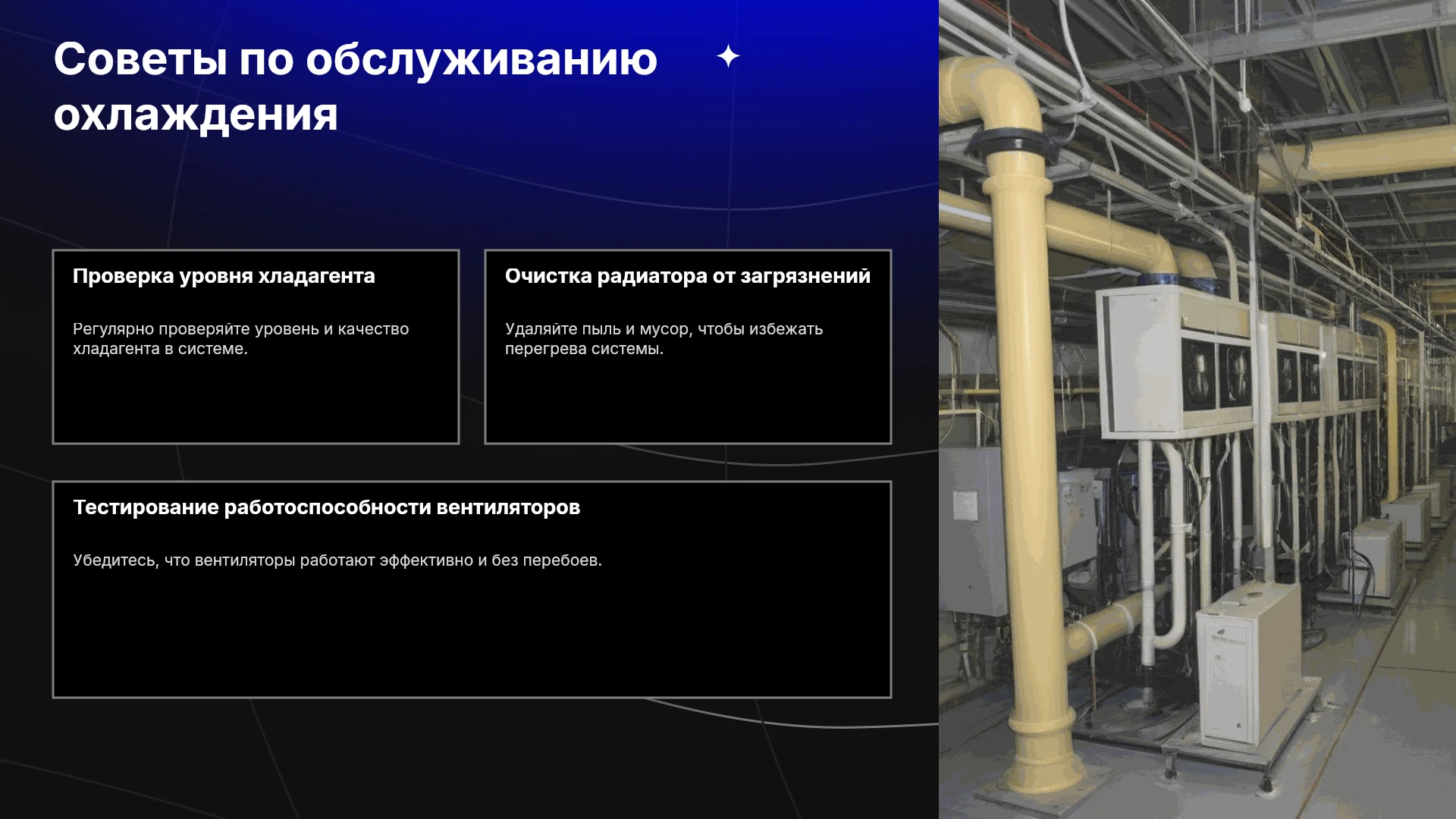 Советы по обслуживанию охлаждения

Проверка уровня хладагента

Регулярно проверяйте уровень и качество хладагента в системе.

Очистка радиатора от загрязнений

Удаляйте пыль и мусор, чтобы избежать перегрева системы.

Тестирование работоспособности вентиляторов

Убедитесь, что вентиляторы работают эффективно и без перебоев.